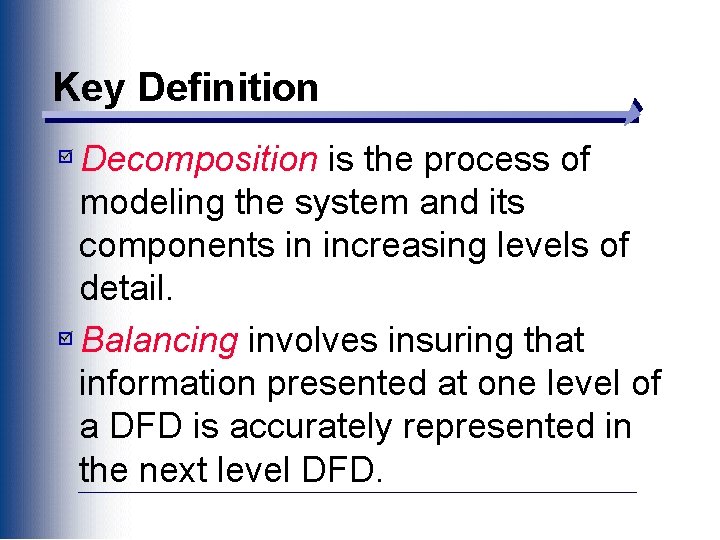 Key Definition

Decomposition is the process of modeling the system and its components in increasing levels of detail.

Balancing involves insuring that information presented at one level of a DFD is accurately represented in the next level DFD.